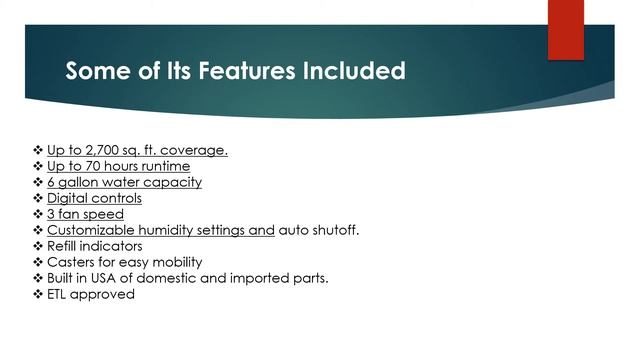 Some of Its Features Included

❖ Up to 2,700 sq. ft. coverage.
❖ Up to 70 hours runtime
❖ 6 gallon water capacity
❖ Digital controls
❖ 3 fan speed
❖ Customizable humidity settings and auto shutoff.
❖ Refill indicators
❖ Casters for easy mobility
❖ Built in USA of domestic and imported parts.
❖ ETL approved